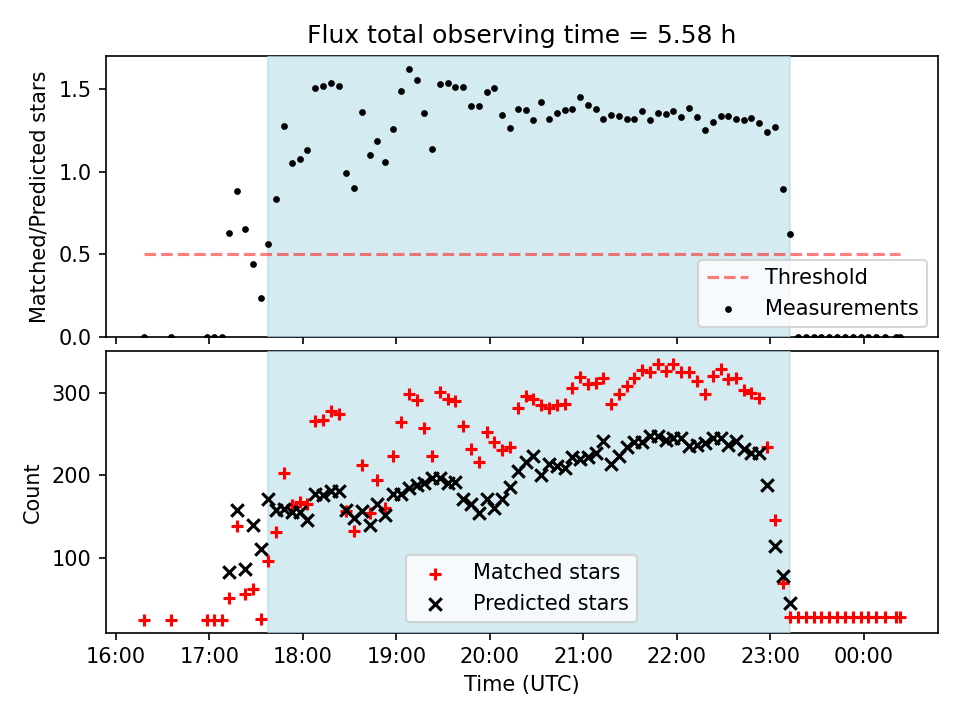 Flux total observing time = 5.58 h

Matched/Predicted stars

1.5
1.0
0.5
0.0

Threshold
Measurements

Count

300
200
100

Matched stars
Predicted stars

16:00
17:00
18:00
19:00
20:00
21:00
22:00
23:00
00:00

Time (UTC)